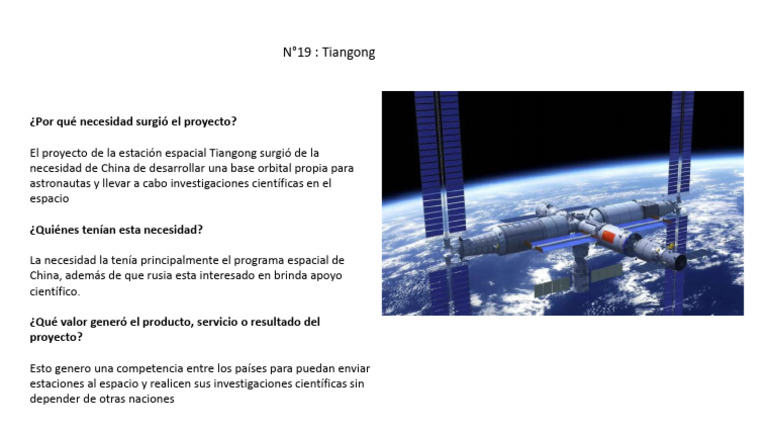 N°19 : Tiangong

¿Por qué necesidad surgió el proyecto?

El proyecto de la estación espacial Tiangong surgió de la necesidad de China de desarrollar una base orbital propia para astronautas y llevar a cabo investigaciones científicas en el espacio

¿Quiénes tenían esta necesidad?

La necesidad la tenía principalmente el programa espacial de China, además de que rusia esta interesado en brinda apoyo científico.

¿Qué valor generó el producto, servicio o resultado del proyecto?

Esto genero una competencia entre los países para puedan enviar estaciones al espacio y realicen sus investigaciones científicas sin depender de otras naciones